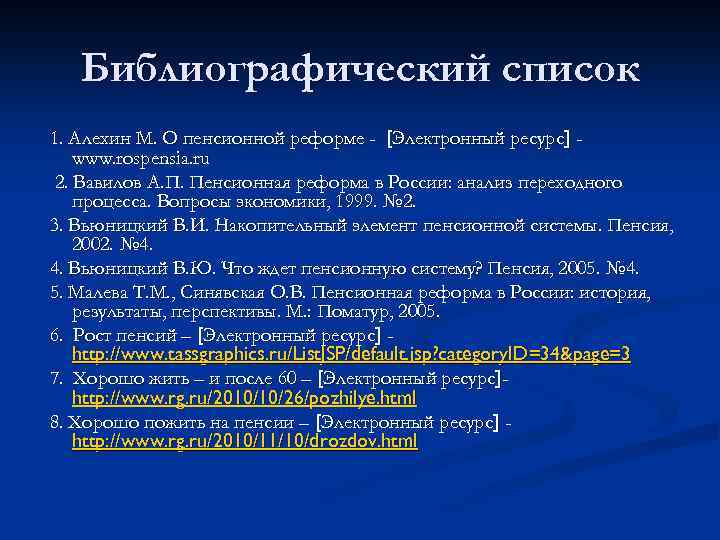 Библиографический список

1. Алехин М. О пенсионной реформе - [Электронный ресурс] - www.rospensia.ru

2. Вавилов А.П. Пенсионная реформа в России: анализ переходного процесса. Вопросы экономики, 1999. №2.

3. Вьюницкий В.И. Накопительный элемент пенсионной системы. Пенсия, 2002. №4.

4. Вьюницкий В.Ю. Что ждет пенсионную систему? Пенсия, 2005. №4.

5. Малева Т.М., Синявская О.В. Пенсионная реформа в России: история, результаты, перспективы. М.: Поматур, 2005.

6. Рост пенсий – [Электронный ресурс] - http://www.tassgraphics.ru/ListJSP/default.jsp?categoryID=34&page=3

7. Хорошо жить – и после 60 – [Электронный ресурс]- http://www.rg.ru/2010/10/26/pozhilye.html

8. Хорошо пожить на пенсии – [Электронный ресурс] - http://www.rg.ru/2010/11/10/drozdov.html